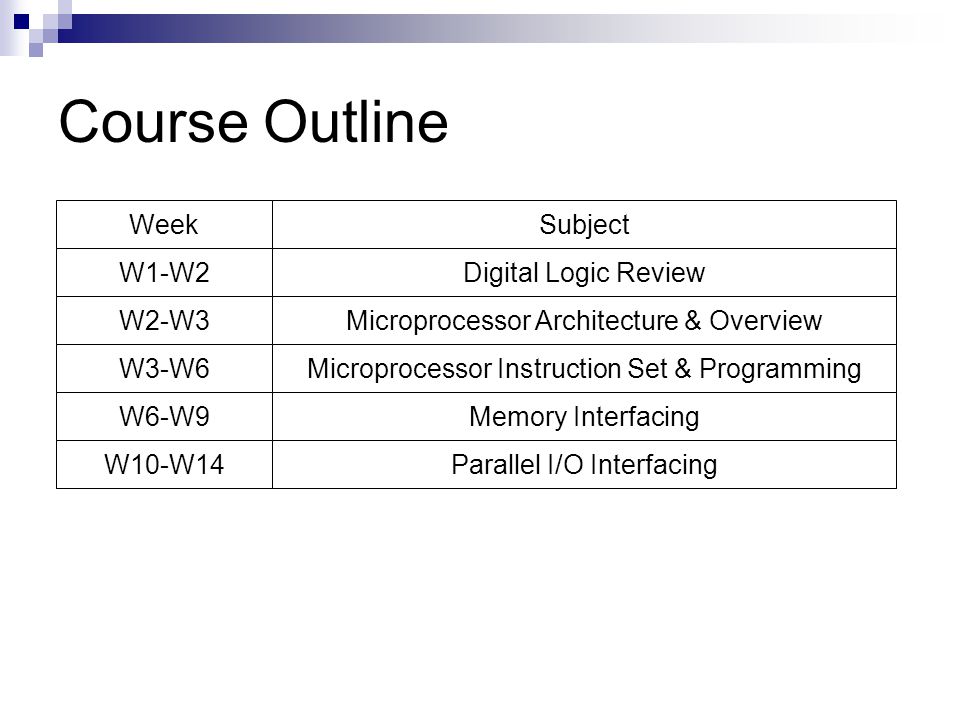 Course Outline

| Week | Subject |
|---|---|
| W1-W2 | Digital Logic Review |
| W2-W3 | Microprocessor Architecture & Overview |
| W3-W6 | Microprocessor Instruction Set & Programming |
| W6-W9 | Memory Interfacing |
| W10-W14 | Parallel I/O Interfacing |